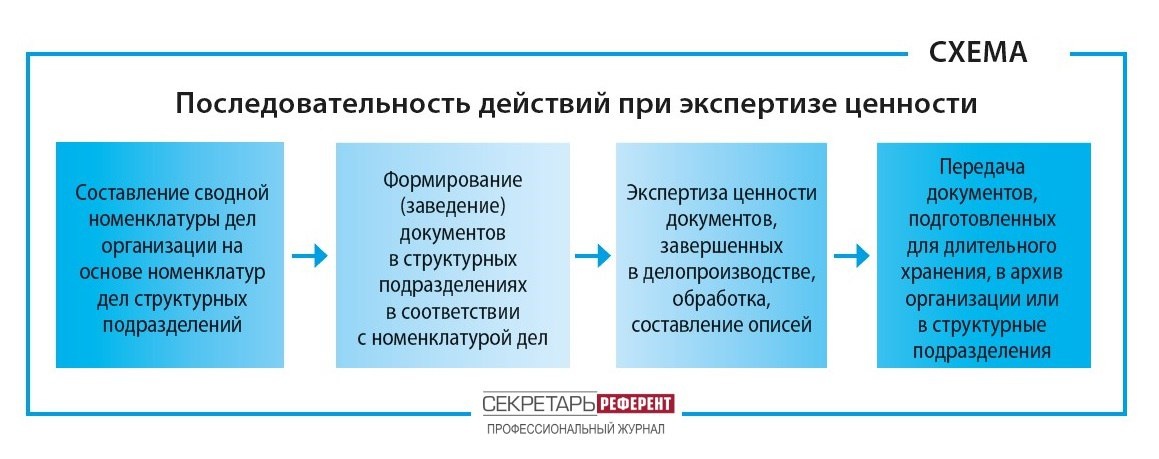 СХЕМА

Последовательность действий при экспертизе ценности

Составление сводной номенклатуры дел организации на основе номенклатур дел структурных подразделений

Формирование (заведение) документов в структурных подразделениях в соответствии с номенклатурой дел

Экспертиза ценности документов, завершенных в делопроизводстве, обработка, составление описей

Передача документов, подготовленных для длительного хранения, в архив организации или в структурные подразделения

СЕКРЕТАРЬ РЕФЕРЕНТ
ПРОФЕССИОНАЛЬНЫЙ ЖУРНАЛ